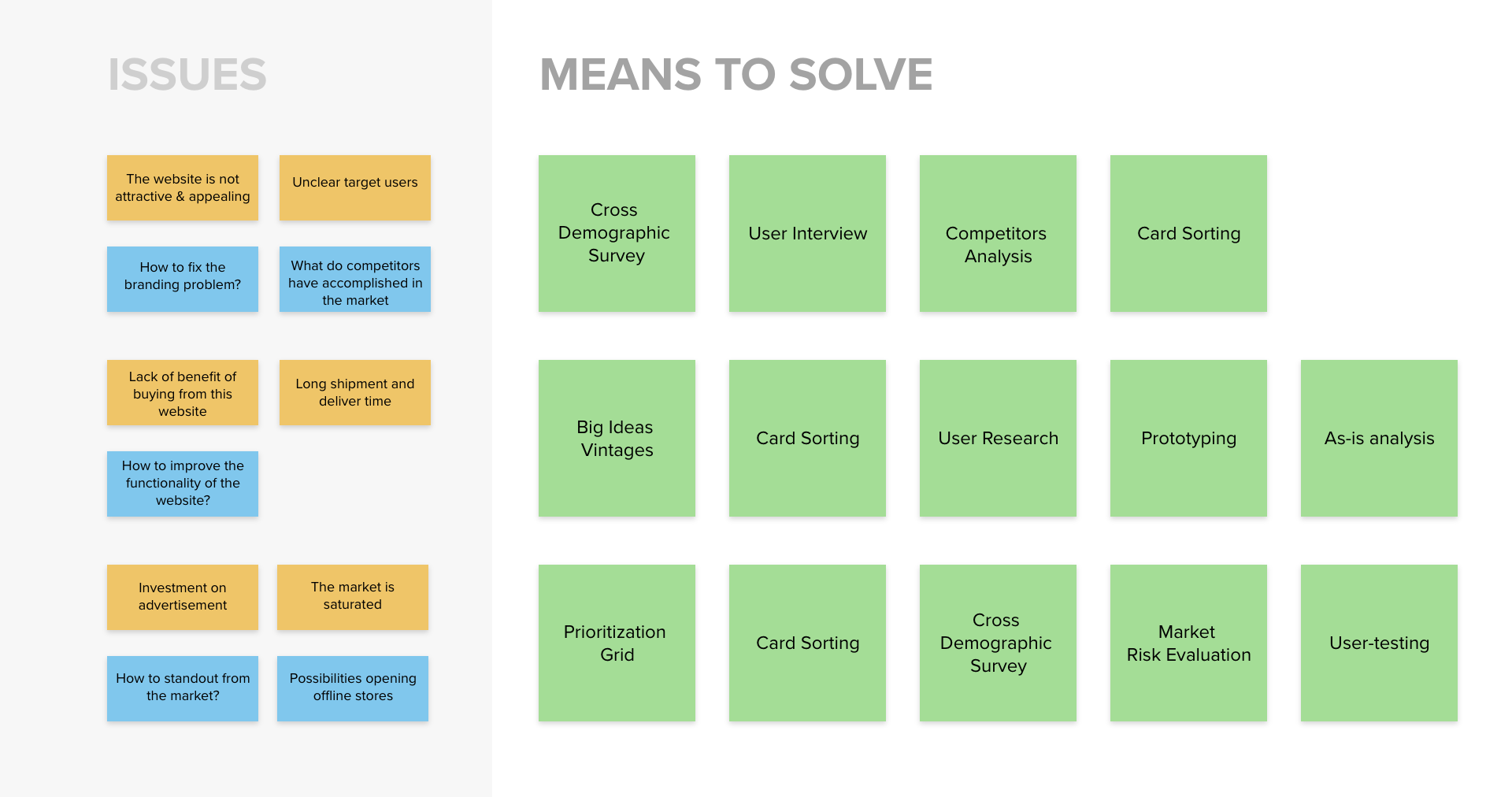 ISSUES

The website is not attractive & appealing

Unclear target users

How to fix the branding problem?

What do competitors have accomplished in the market

Lack of benefit of buying from this website

Long shipment and deliver time

How to improve the functionality of the website?

Investment on advertisement

The market is saturated

How to standout from the market?

Possibilities opening offline stores

MEANS TO SOLVE

Cross Demographic Survey

User Interview

Competitors Analysis

Card Sorting

Big Ideas Vintages

Card Sorting

User Research

Prototyping

As-is analysis

Prioritization Grid

Card Sorting

Cross Demographic Survey

Market Risk Evaluation

User-testing